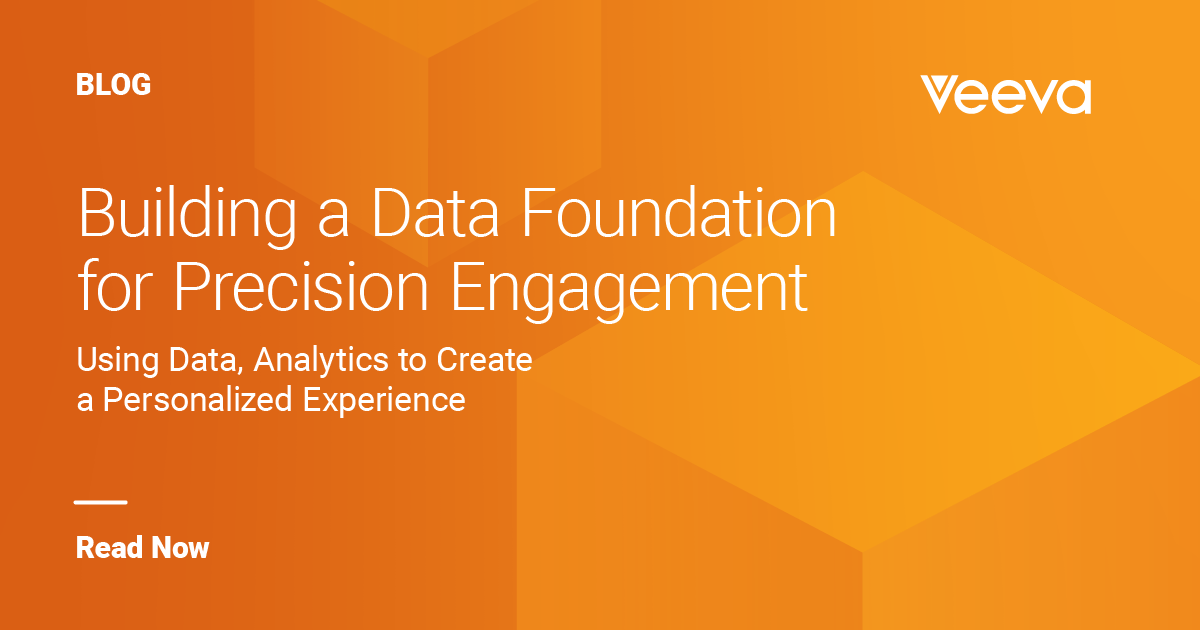 BLOG

Veeva

Building a Data Foundation for Precision Engagement

Using Data, Analytics to Create a Personalized Experience

Read Now